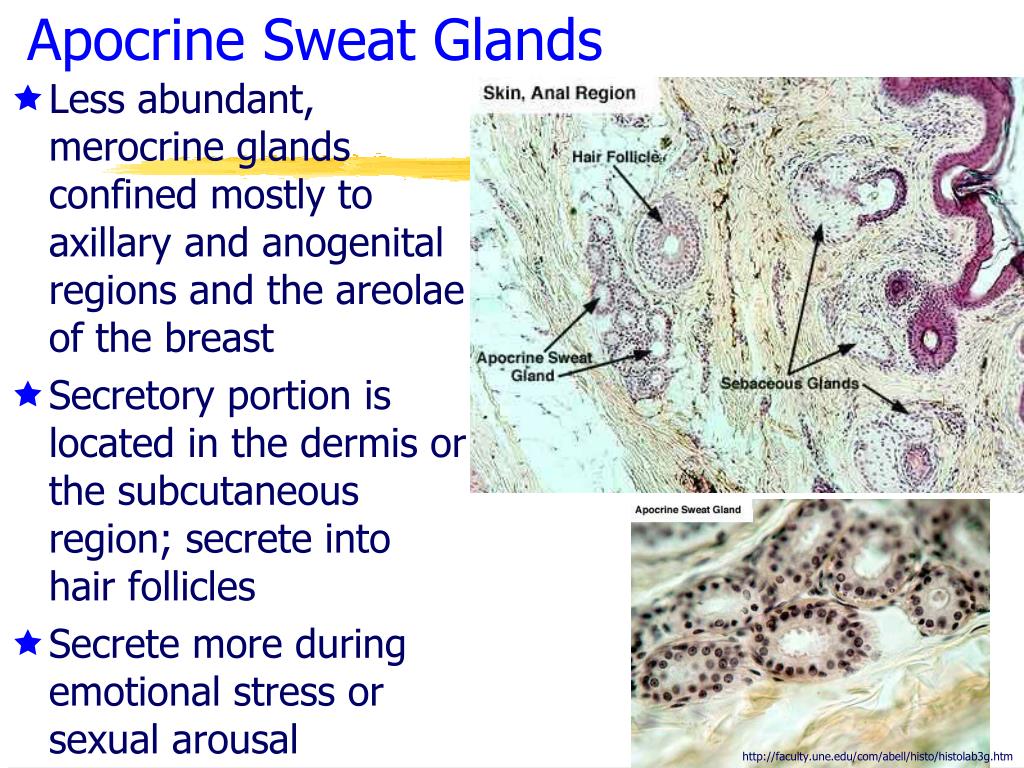 Apocrine Sweat Glands

★ Less abundant, merocrine glands confined mostly to axillary and anogenital regions and the areolae of the breast

★ Secretory portion is located in the dermis or the subcutaneous region; secrete into hair follicles

★ Secrete more during emotional stress or sexual arousal

Skin, Anal Region

Hair Follicle

Apocrine Sweat Gland

Sebaceous Glands

Apocrine Sweat Gland

http://faculty.une.edu/com/abell/histo/histolab3g.htm